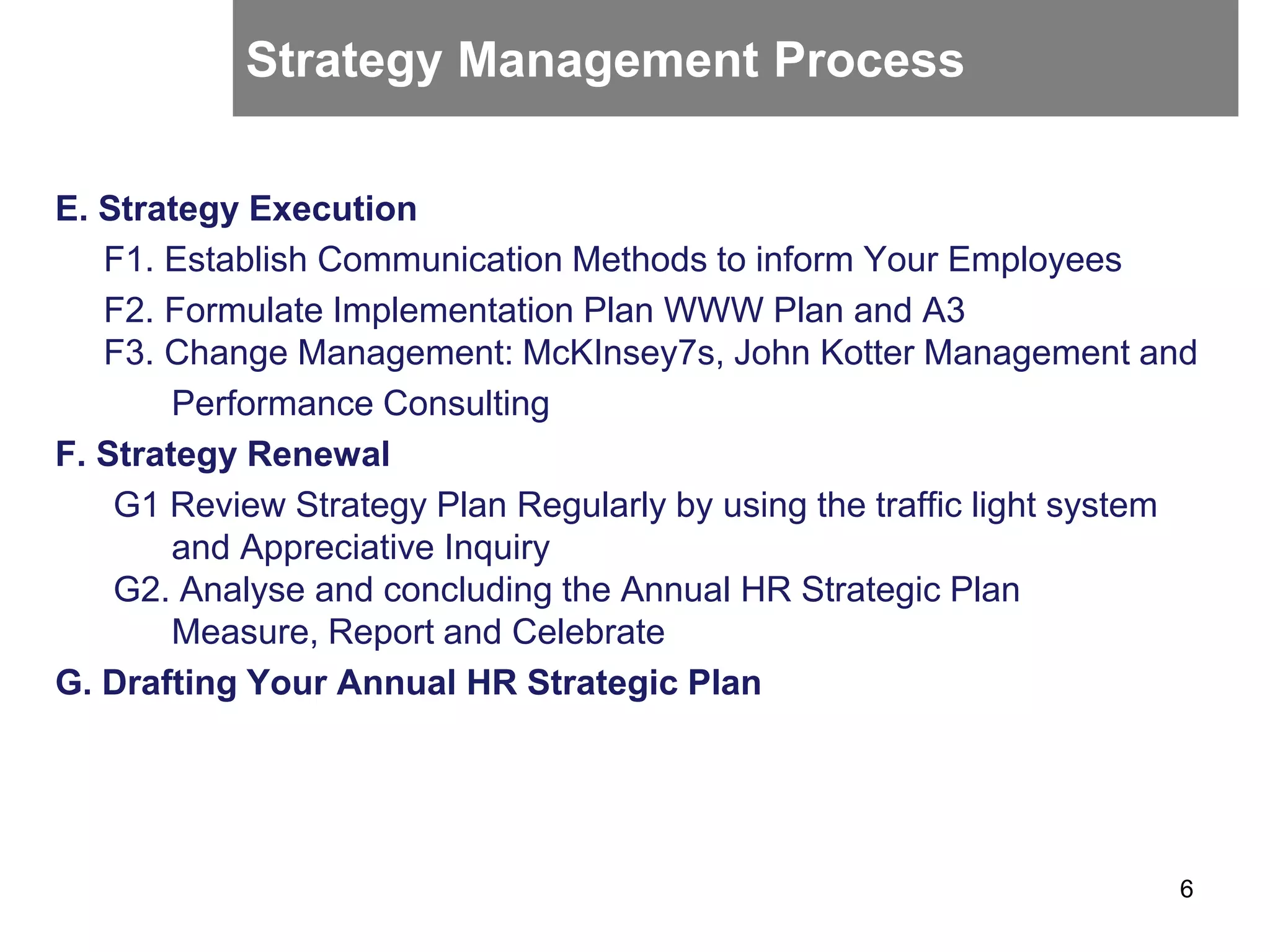 Strategy Management Process

E. Strategy Execution

F1. Establish Communication Methods to inform Your Employees

F2. Formulate Implementation Plan WWW Plan and A3

F3. Change Management: McKInsey7s, John Kotter Management and Performance Consulting

F. Strategy Renewal

G1 Review Strategy Plan Regularly by using the traffic light system and Appreciative Inquiry

G2. Analyse and concluding the Annual HR Strategic Plan Measure, Report and Celebrate

G. Drafting Your Annual HR Strategic Plan

6